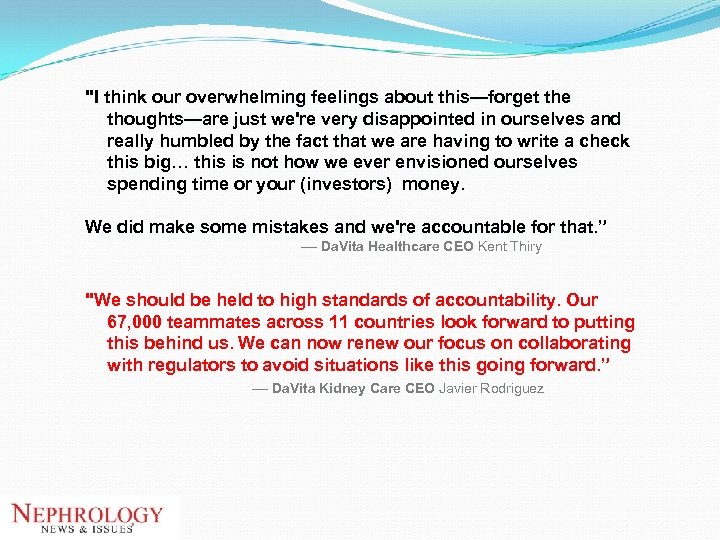 "I think our overwhelming feelings about this—forget the thoughts—are just we're very disappointed in ourselves and really humbled by the fact that we are having to write a check this big… this is not how we ever envisioned ourselves spending time or your (investors) money.

We did make some mistakes and we're accountable for that."

— DaVita Healthcare CEO Kent Thiry

"We should be held to high standards of accountability. Our 67,000 teammates across 11 countries look forward to putting this behind us. We can now renew our focus on collaborating with regulators to avoid situations like this going forward."

— DaVita Kidney Care CEO Javier Rodriguez

NEPHROLOGY NEWS & ISSUES